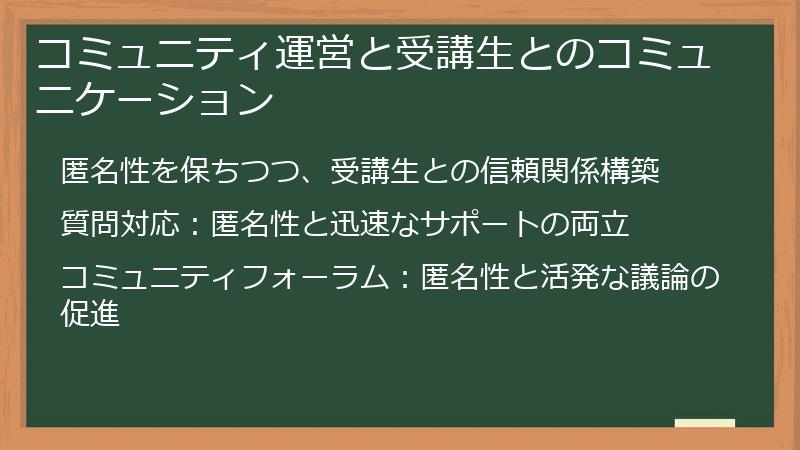 コミュニティ運営と受講生とのコミュニケーション

匿名性を保ちつつ、受講生との信頼関係構築

質問対応：匿名性と迅速なサポートの両立

コミュニティフォーラム：匿名性と活発な議論の促進